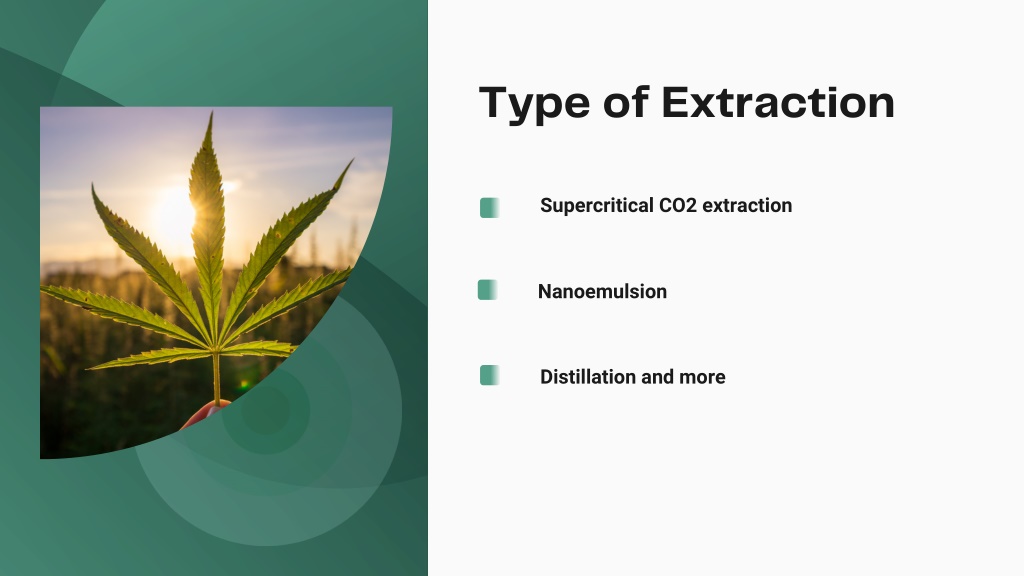 Type of Extraction

Supercritical CO2 extraction

Nanoemulsion

Distillation and more